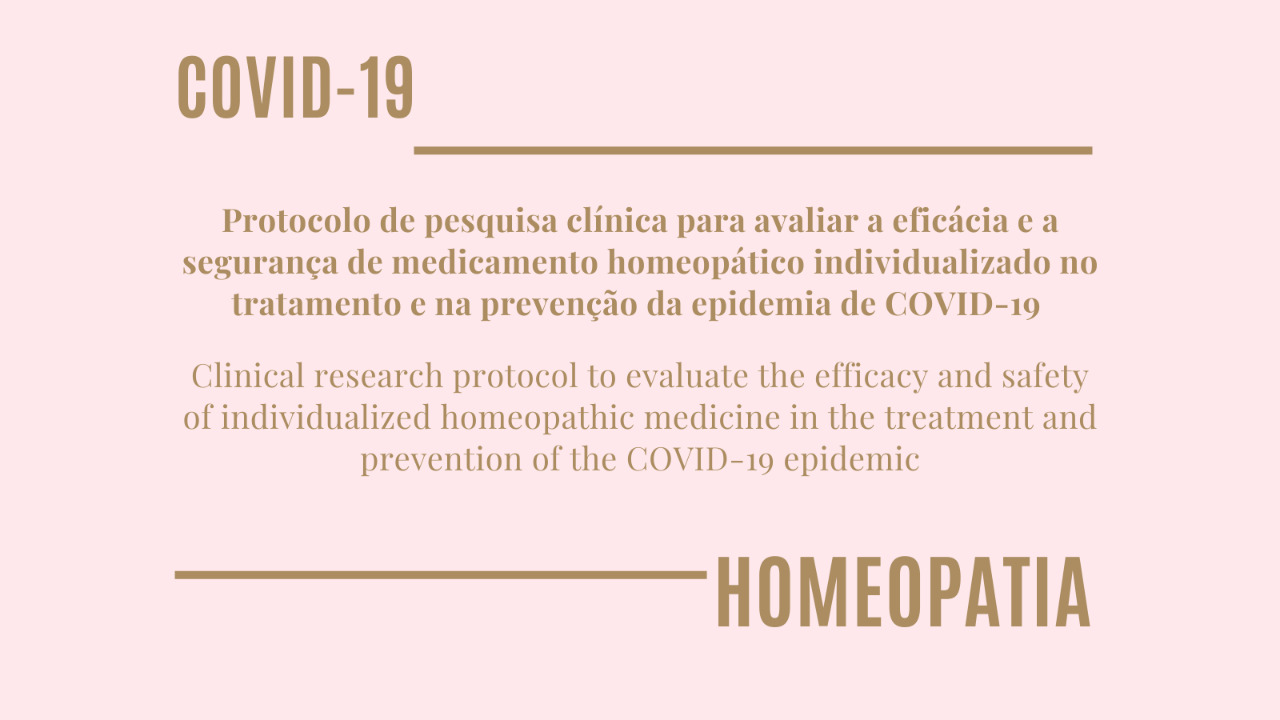 COVID-19

Protocolo de pesquisa clínica para avaliar a eficácia e a segurança de medicamento homeopático individualizado no tratamento e na prevenção da epidemia de COVID-19

Clinical research protocol to evaluate the efficacy and safety of individualized homeopathic medicine in the treatment and prevention of the COVID-19 epidemic

HOMEOPATIA